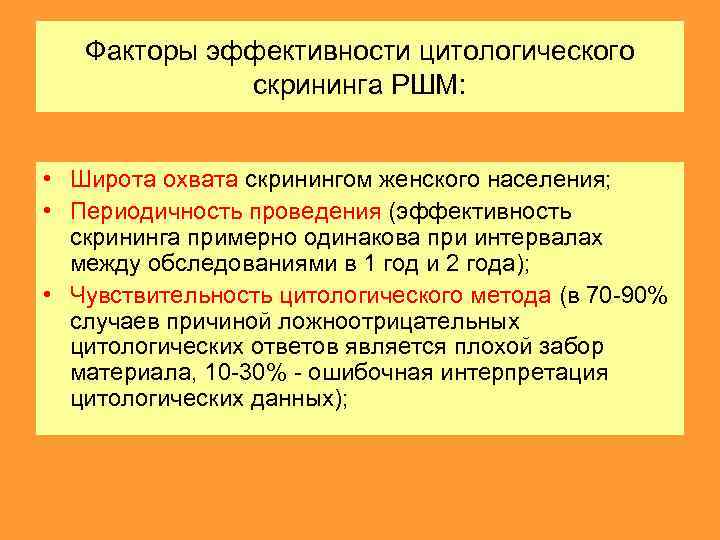 Факторы эффективности цитологического скрининга РШМ:

• Широта охвата скринингом женского населения;
• Периодичность проведения (эффективность скрининга примерно одинакова при интервалах между обследованиями в 1 год и 2 года);
• Чувствительность цитологического метода (в 70-90% случаев причиной ложноотрицательных цитологических ответов является плохой забор материала, 10-30% - ошибочная интерпретация цитологических данных);